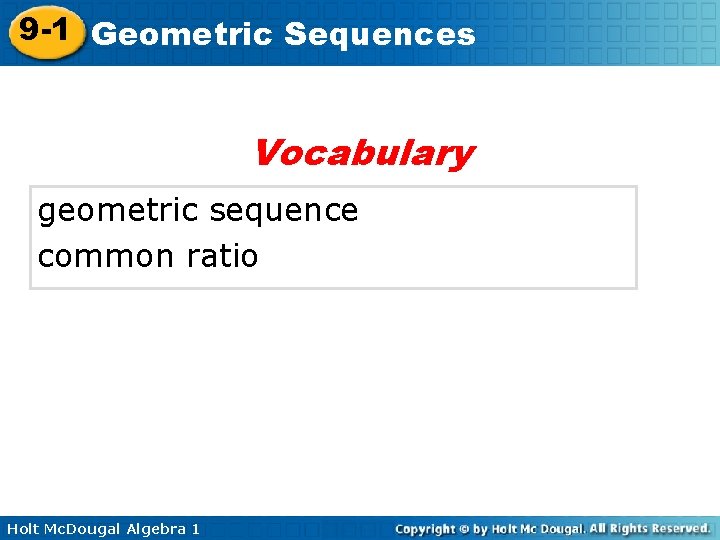 9-1 Geometric Sequences

Vocabulary

geometric sequence
common ratio

Holt McDougal Algebra 1

Copyright © by Holt Mc Dougal. All Rights Reserved.